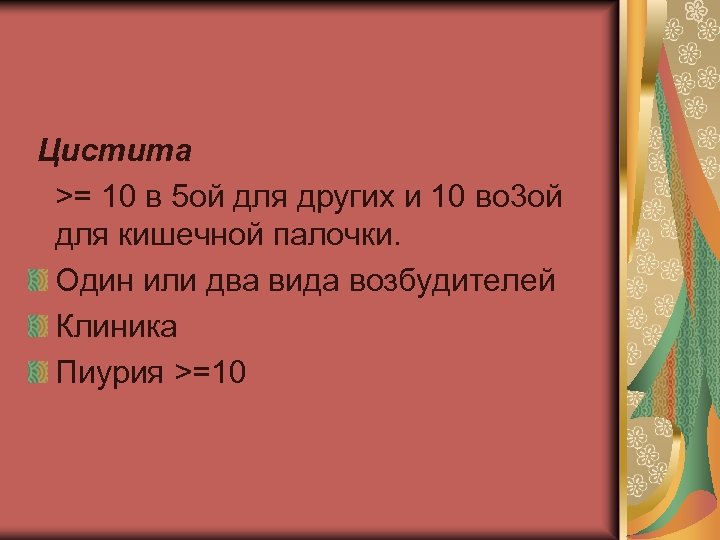 Цистита

>= 10 в 5ой для других и 10 во3ой для кишечной палочки.

Один или два вида возбудителей

Клиника

Пиурия >=10